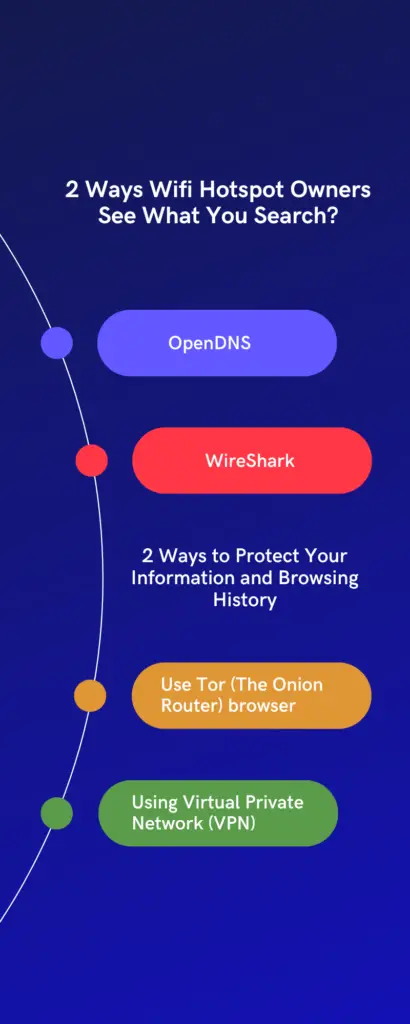 2 Ways Wifi Hotspot Owners See What You Search?

OpenDNS

WireShark

2 Ways to Protect Your Information and Browsing History

Use Tor (The Onion Router) browser

Using Virtual Private Network (VPN)